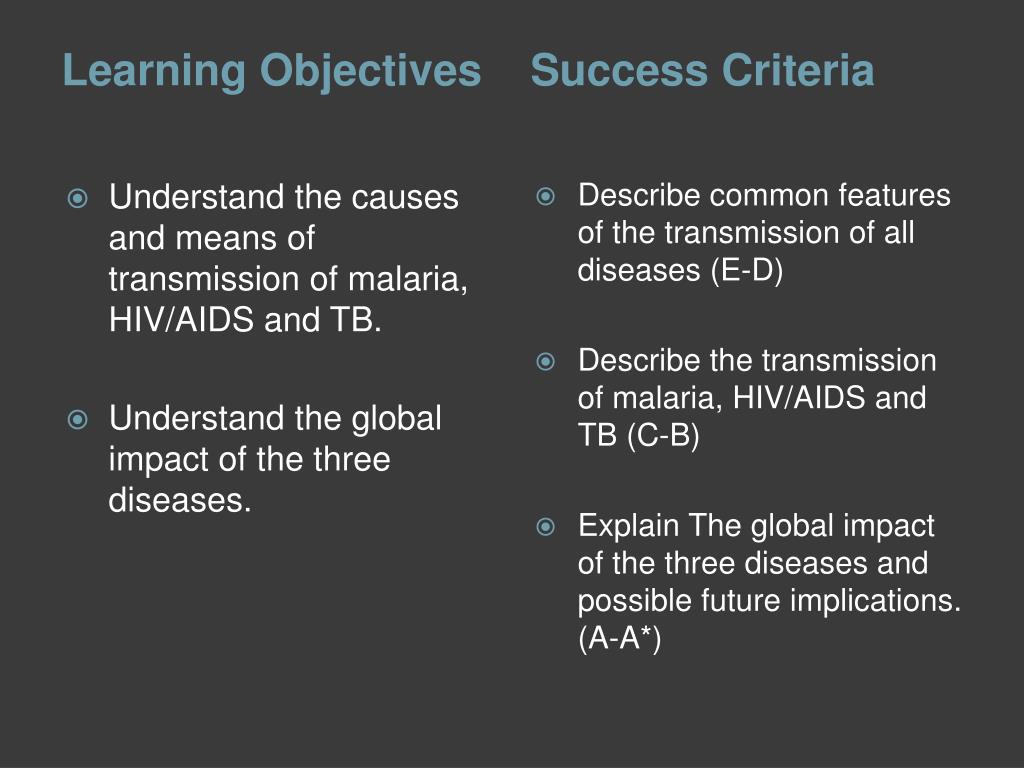 Learning Objectives

Understand the causes and means of transmission of malaria, HIV/AIDS and TB.

Understand the global impact of the three diseases.

Success Criteria

Describe common features of the transmission of all diseases (E-D)

Describe the transmission of malaria, HIV/AIDS and TB (C-B)

Explain The global impact of the three diseases and possible future implications. (A-A*)